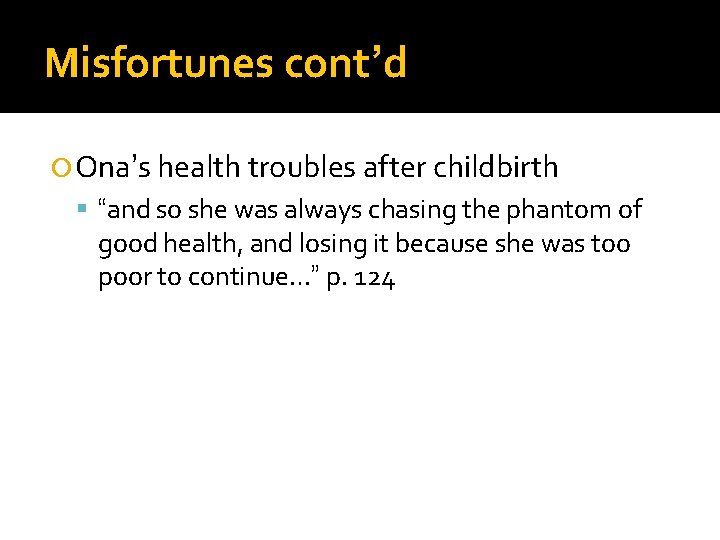 Misfortunes cont’d

Ona’s health troubles after childbirth

“and so she was always chasing the phantom of good health, and losing it because she was too poor to continue…” p. 124